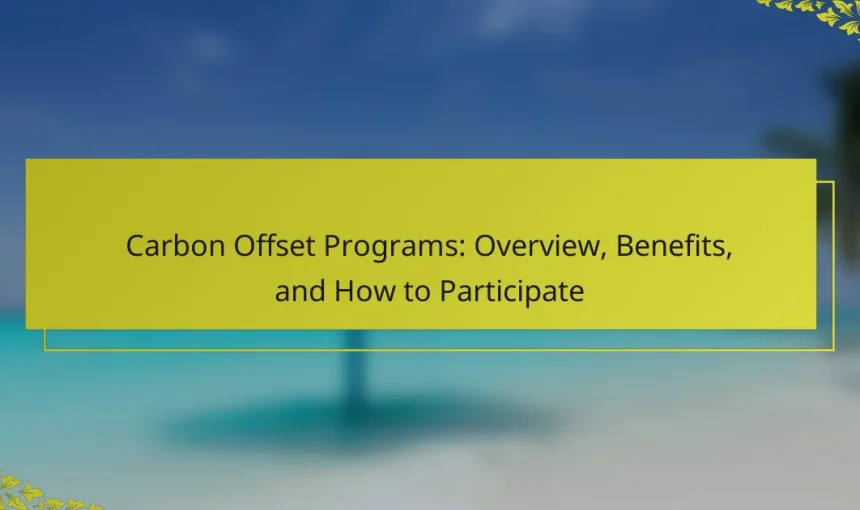 Carbon Offset Programs: Overview, Benefits, and How to Participate